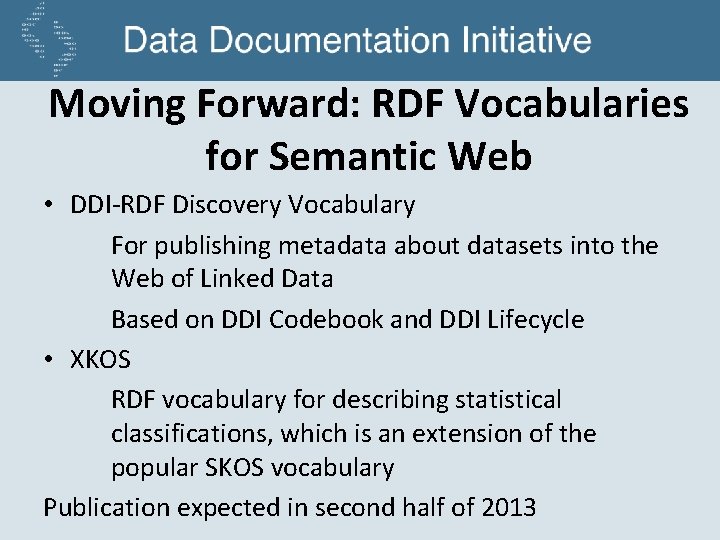 Data Documentation Initiative

Moving Forward: RDF Vocabularies for Semantic Web

• DDI-RDF Discovery Vocabulary

For publishing metadata about datasets into the Web of Linked Data

Based on DDI Codebook and DDI Lifecycle

• XKOS

RDF vocabulary for describing statistical classifications, which is an extension of the popular SKOS vocabulary

Publication expected in second half of 2013